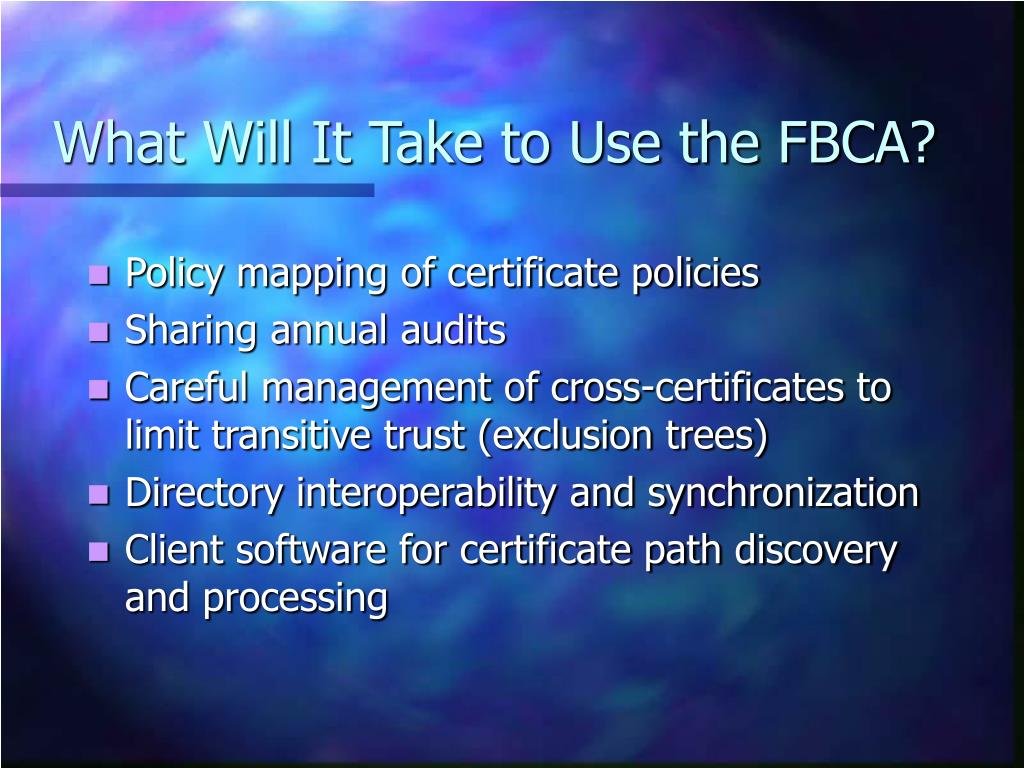 What Will It Take to Use the FBCA?

- Policy mapping of certificate policies
- Sharing annual audits
- Careful management of cross-certificates to limit transitive trust (exclusion trees)
- Directory interoperability and synchronization
- Client software for certificate path discovery and processing